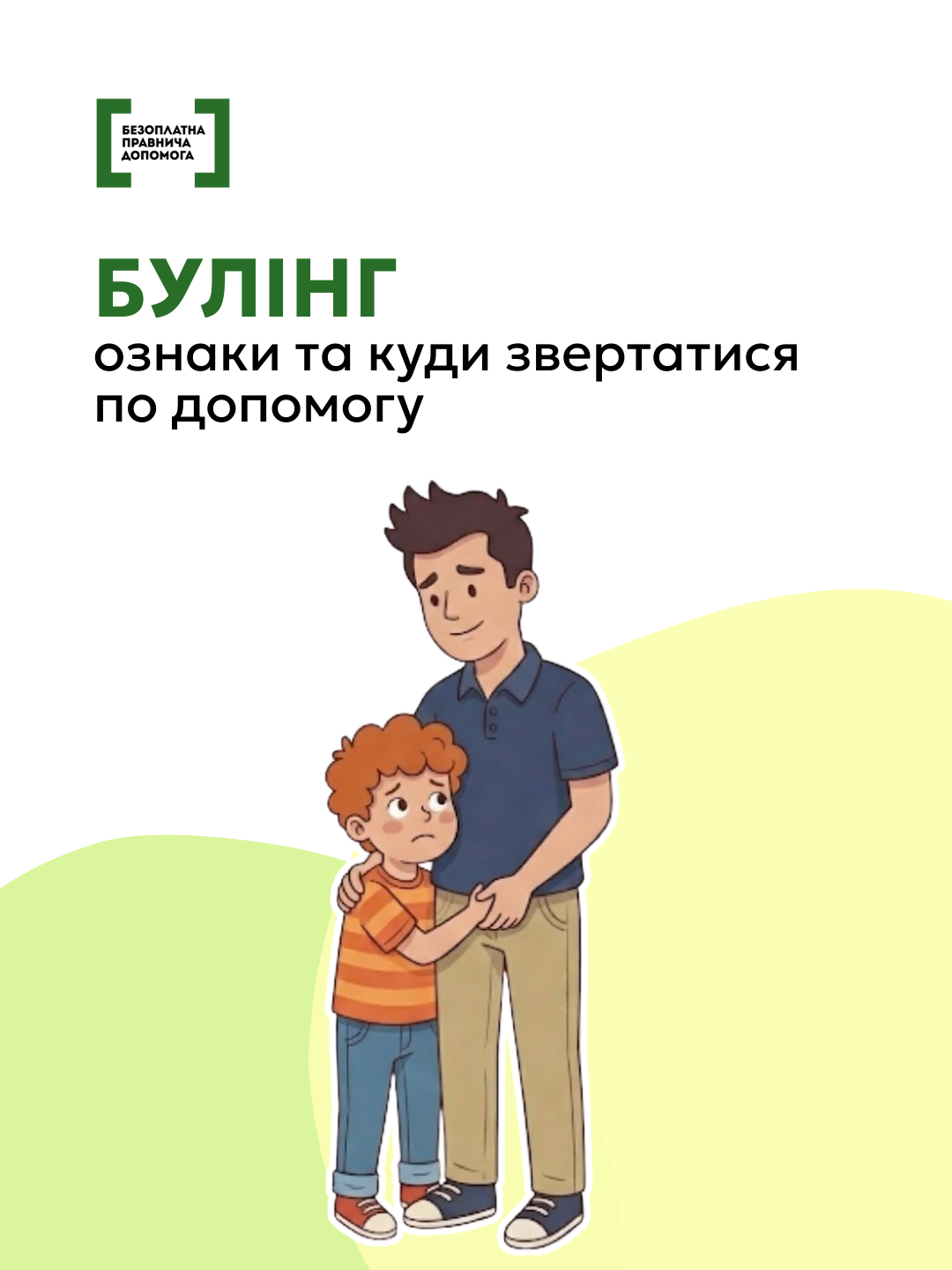 БЕЗОПЛАТНА ПРАВНИЧА ДОПОМОГА

БУЛІНГ
ознаки та куди звертатися по допомогу